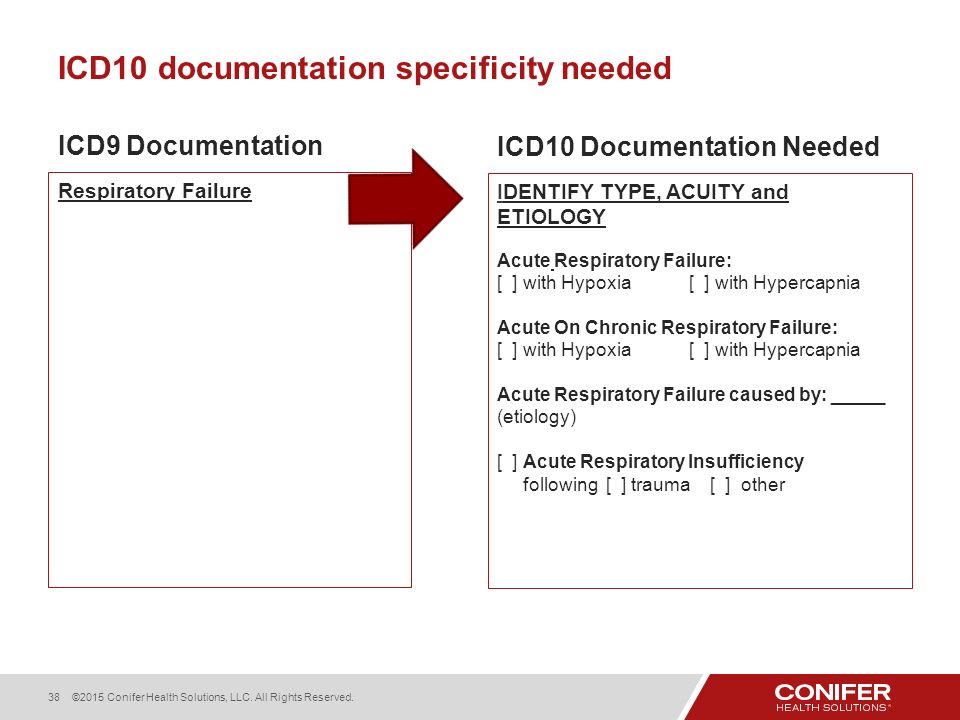 ICD10 documentation specificity needed

ICD9 Documentation

Respiratory Failure

ICD10 Documentation Needed

IDENTIFY TYPE, ACUITY and ETIOLOGY

Acute Respiratory Failure:
[ ] with Hypoxia [ ] with Hypercapnia

Acute On Chronic Respiratory Failure:
[ ] with Hypoxia [ ] with Hypercapnia

Acute Respiratory Failure caused by: _____ (etiology)

[ ] Acute Respiratory Insufficiency following [ ] trauma [ ] other

38 ©2015 Conifer Health Solutions, LLC. All Rights Reserved.

CONIFER HEALTH SOLUTIONS®